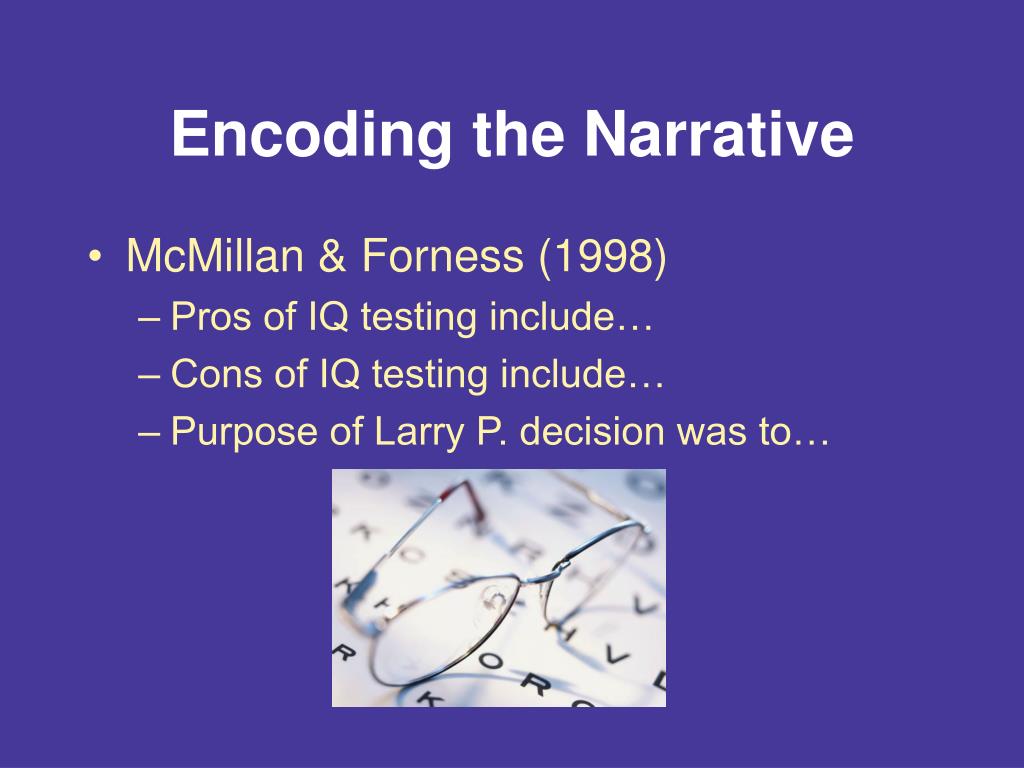 Encoding the Narrative

• McMillan & Forness (1998)
– Pros of IQ testing include…
– Cons of IQ testing include…
– Purpose of Larry P. decision was to…